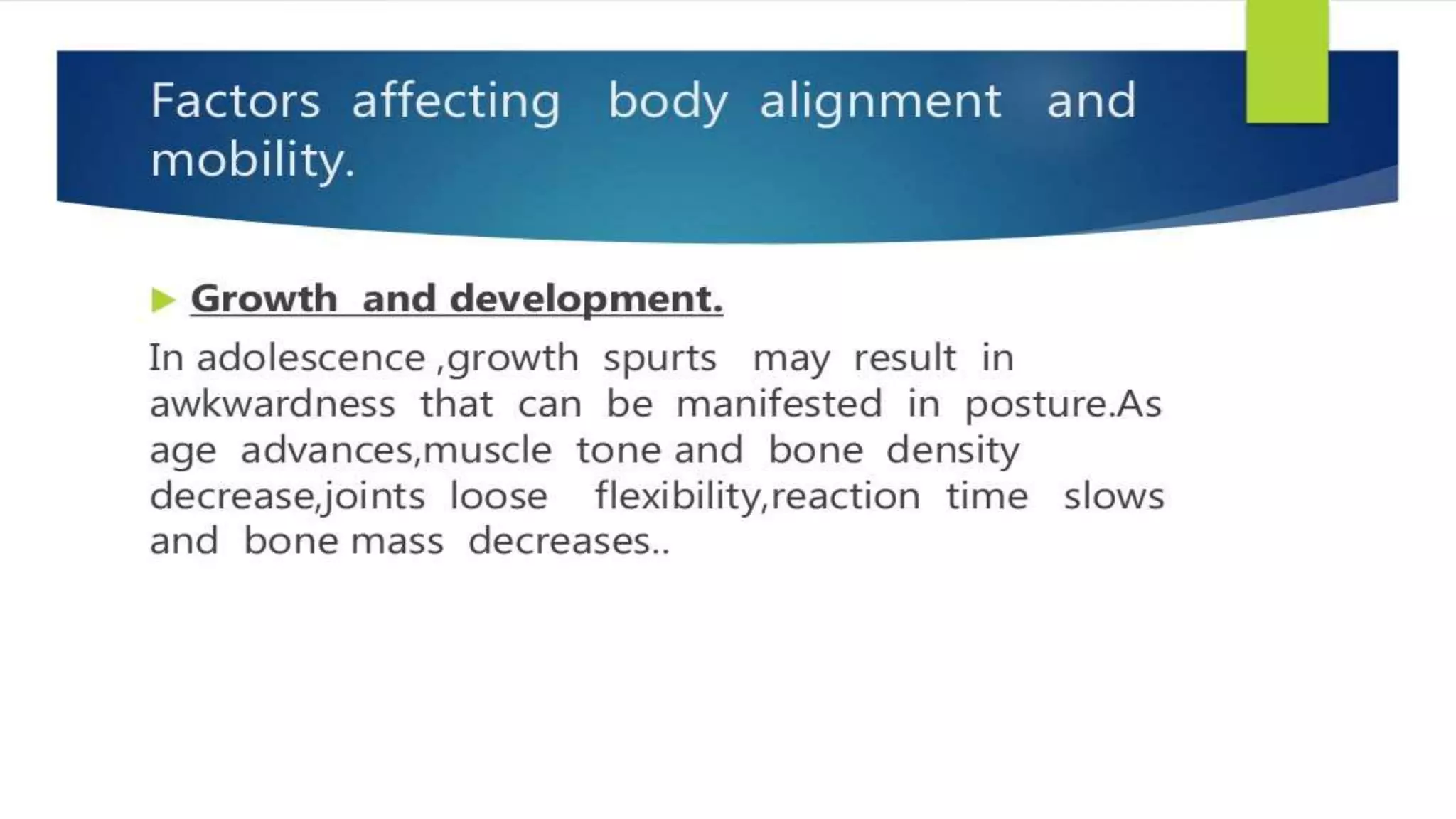 Factors affecting body alignment and mobility.

Growth and development.

In adolescence ,growth spurts may result in awkwardness that can be manifested in posture.As age advances,muscle tone and bone density decrease,joints loose flexibility,reaction time slows and bone mass decreases..